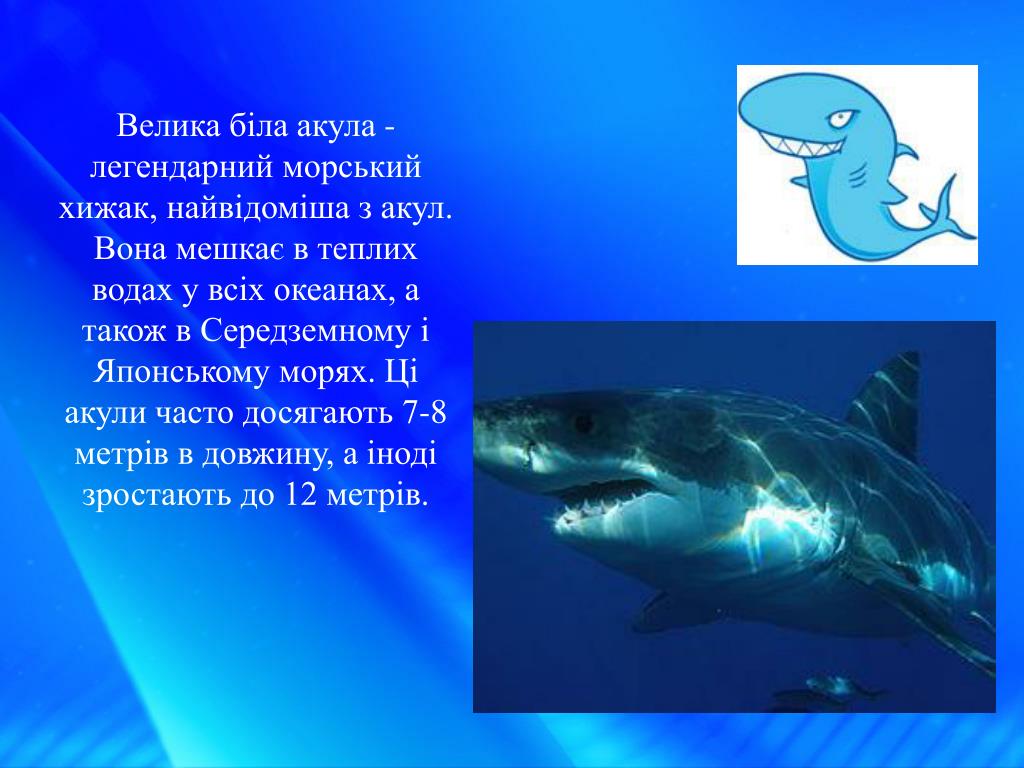 Велика біла акула - легендарний морський хижак, найвідоміша з акул. Вона мешкає в теплих водах у всіх океанах, а також в Середземному і Японському морях. Ці акули часто досягають 7-8 метрів в довжину, а іноді зростають до 12 метрів.